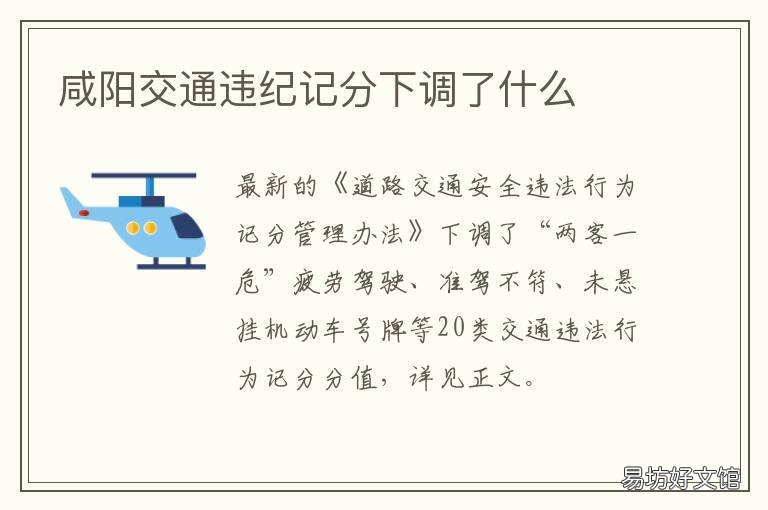 咸阳交通违纪记分下调了什么

最新的《道路交通安全违法行为记分管理办法》下调了“两客一危”疲劳驾驶、准驾不符、未悬挂机动车号牌等20类交通违法行为记分分值，详见正文。

易坊好文馆